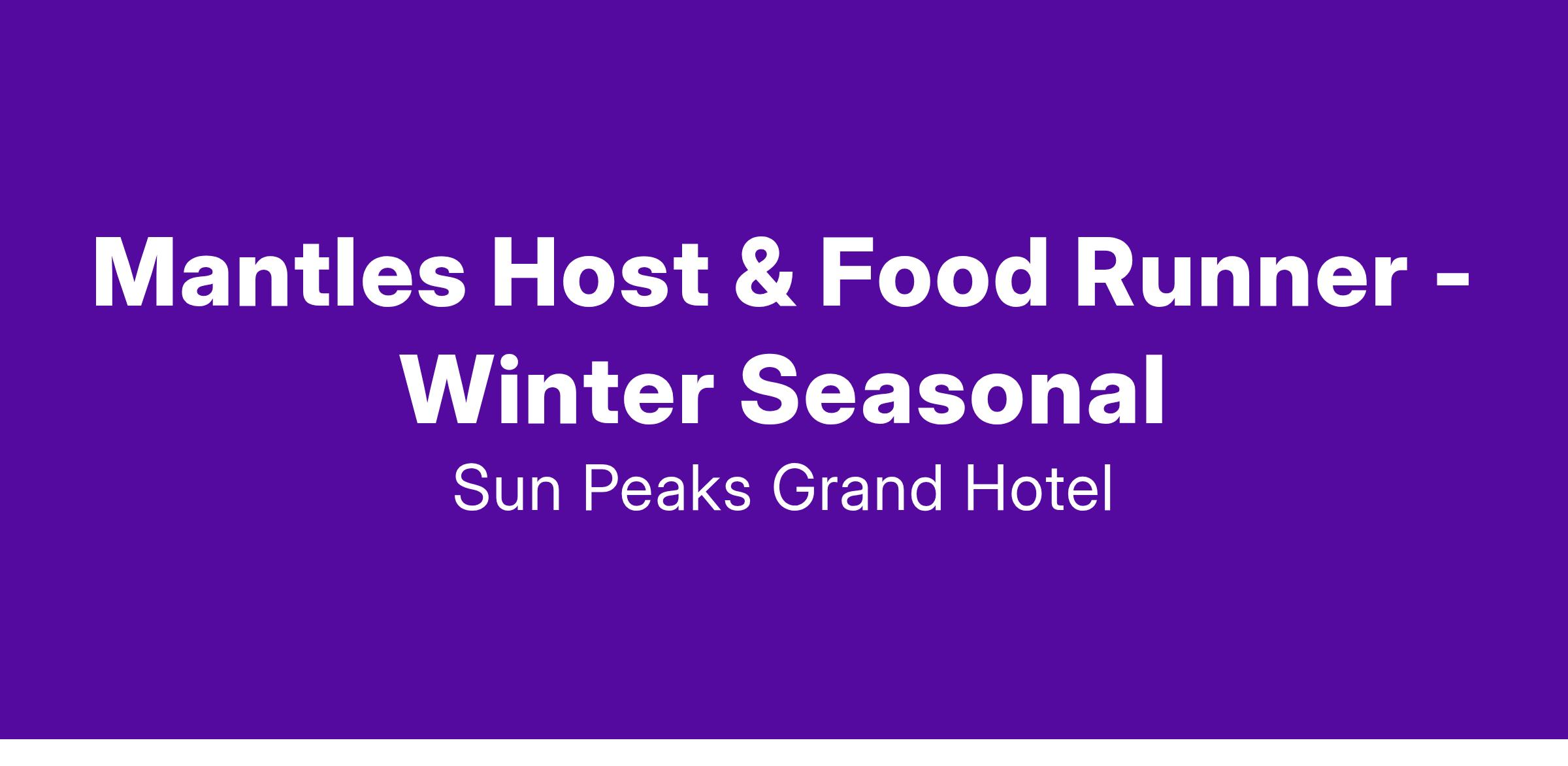 Mantles Host & Food Runner - Winter Seasonal

Sun Peaks Grand Hotel